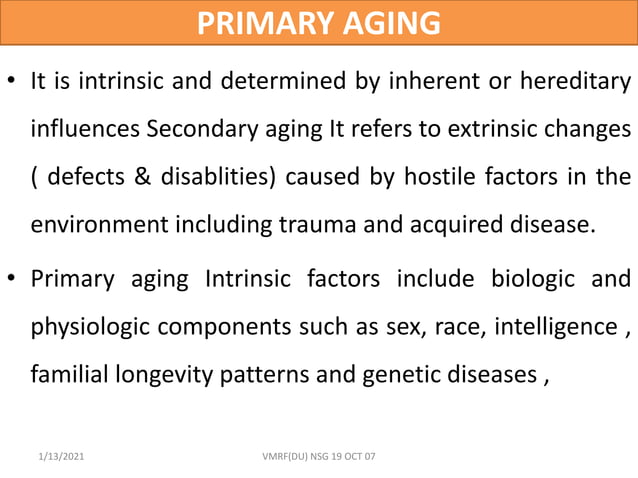 PRIMARY AGING

• It is intrinsic and determined by inherent or hereditary influences Secondary aging It refers to extrinsic changes ( defects & disablities) caused by hostile factors in the environment including trauma and acquired disease.

• Primary aging Intrinsic factors include biologic and physiologic components such as sex, race, intelligence , familial longevity patterns and genetic diseases ,

1/13/2021

VMRF(DU) NSG 19 OCT 07